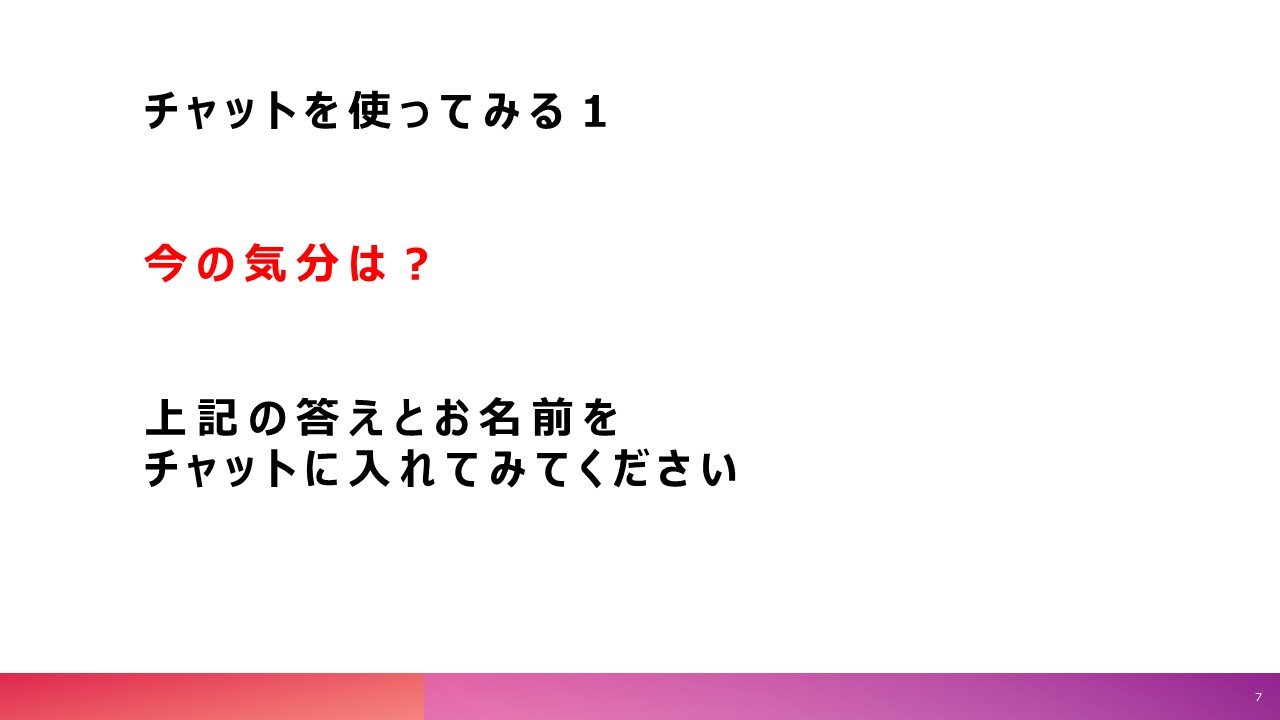 チャットを使ってみる１

今の気分は？

上記の答えとお名前を
チャットに入れてみてください

7